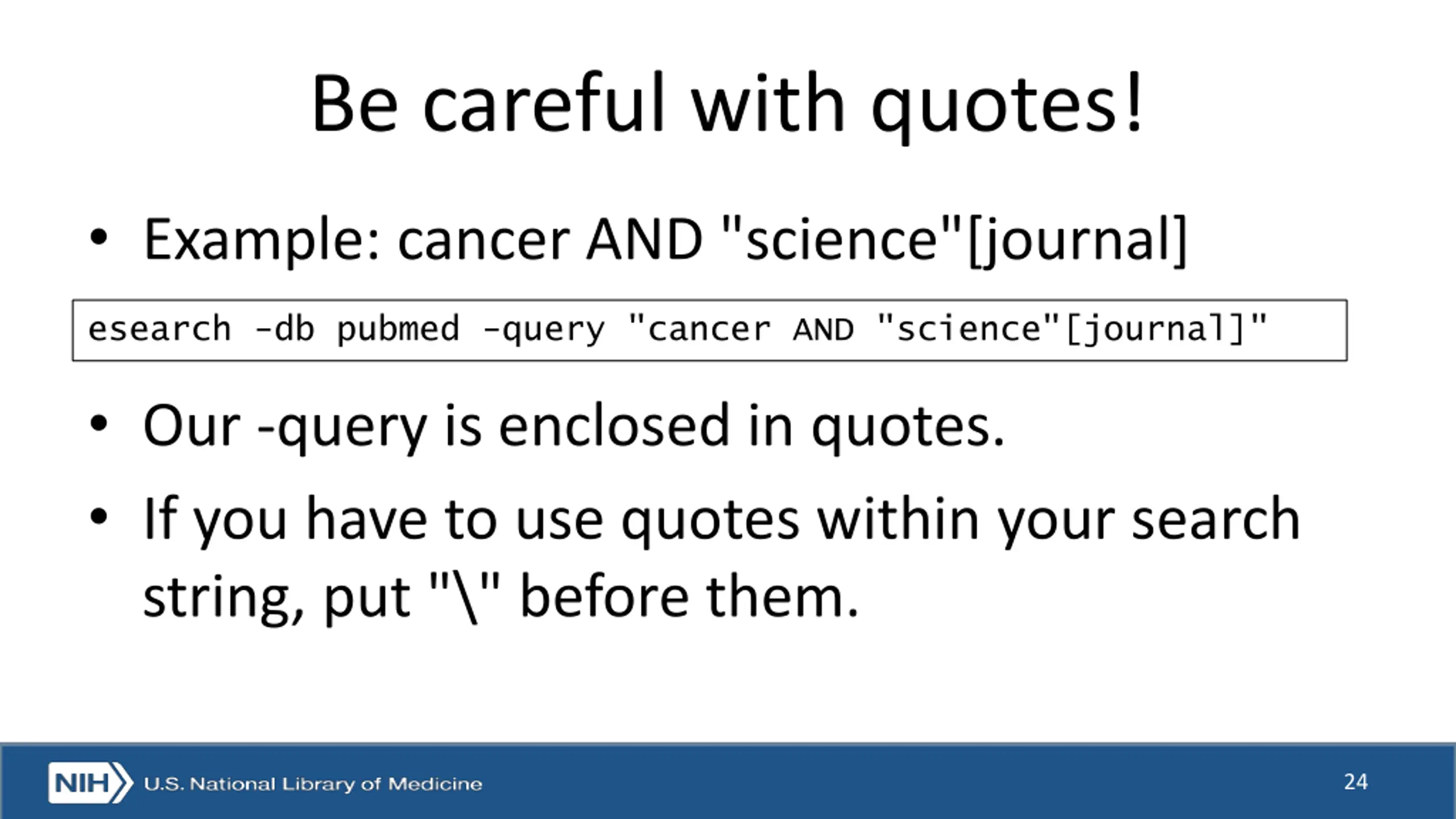 Be careful with quotes!

• Example: cancer AND "science"[journal]

esearch -db pubmed -query "cancer AND "science"[journal]"

• Our -query is enclosed in quotes.

• If you have to use quotes within your search string, put "\" before them.

NIH U.S. National Library of Medicine

24